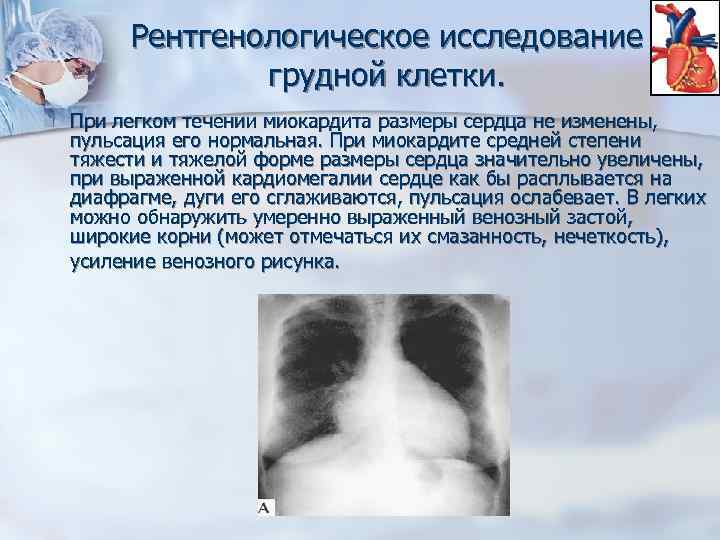 Рентгенологическое исследование грудной клетки.

При легком течении миокардита размеры сердца не изменены, пульсация его нормальная. При миокардите средней степени тяжести и тяжелой форме размеры сердца значительно увеличены, при выраженной кардиомегалии сердце как бы расплывается на диафрагме, дуги его сглаживаются, пульсация ослабевает. В легких можно обнаружить умеренно выраженный венозный застой, широкие корни (может отмечаться их смазанность, нечеткость), усиление венозного рисунка.

A